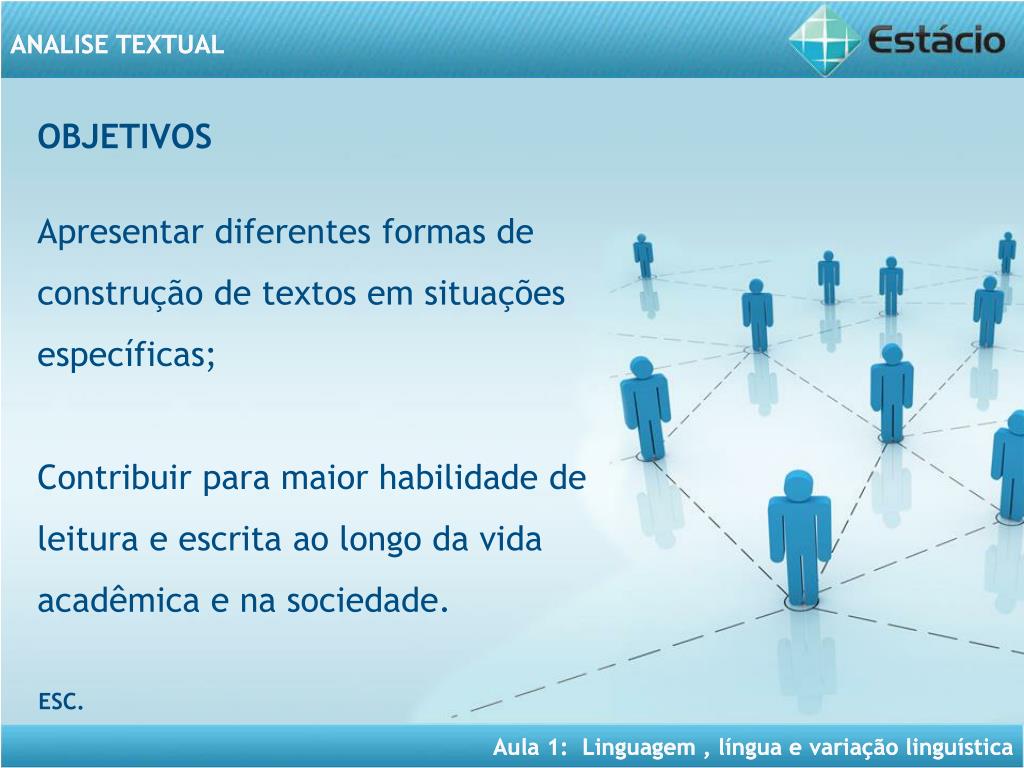 ANALISE TEXTUAL

Estácio

OBJETIVOS

Apresentar diferentes formas de construção de textos em situações específicas;

Contribuir para maior habilidade de leitura e escrita ao longo da vida acadêmica e na sociedade.

ESC.

Aula 1: Linguagem , língua e variação linguística